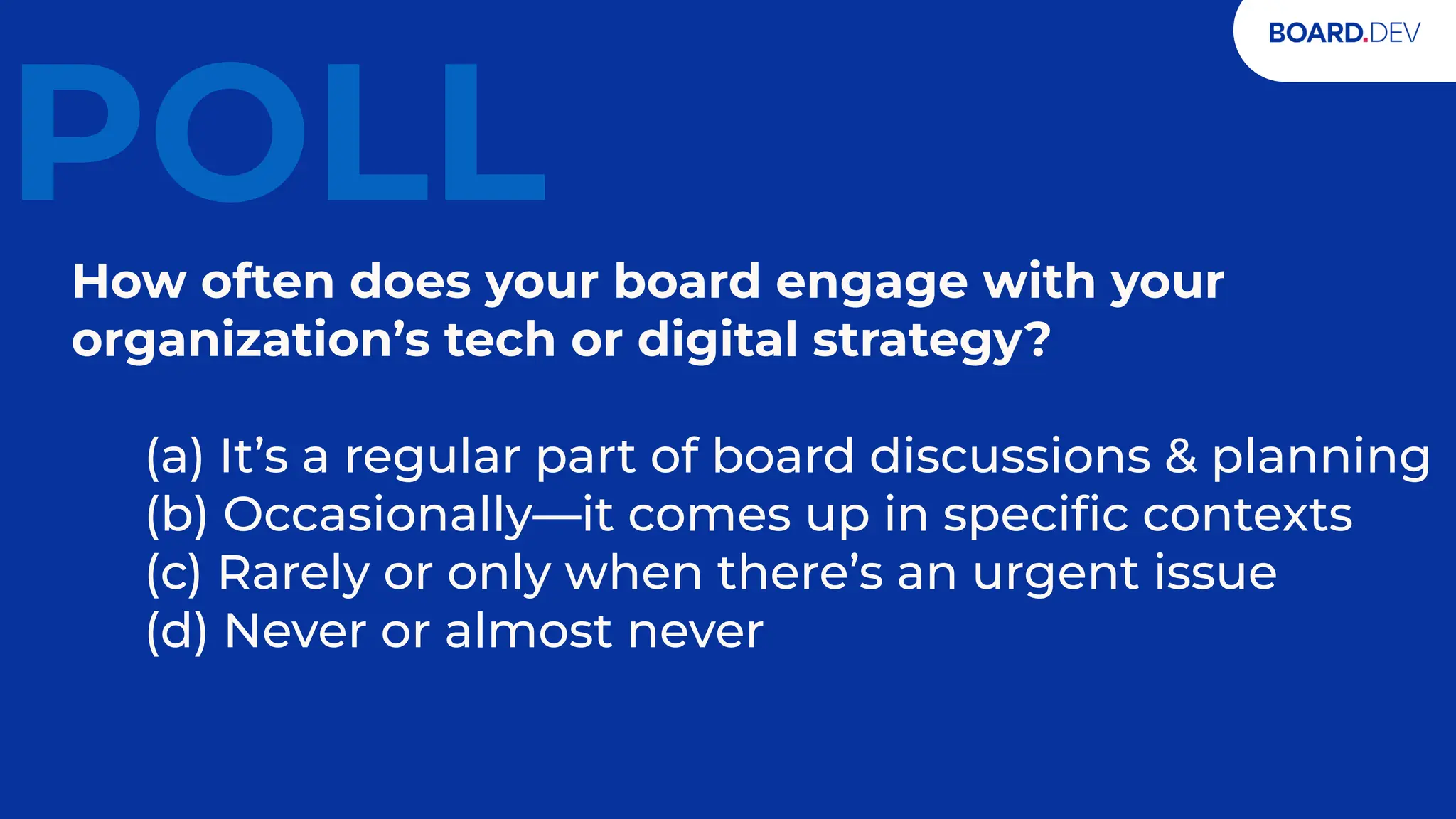 BOARD.DEV

POLL

How often does your board engage with your organization’s tech or digital strategy?

(a) It’s a regular part of board discussions & planning
(b) Occasionally—it comes up in specific contexts
(c) Rarely or only when there’s an urgent issue
(d) Never or almost never